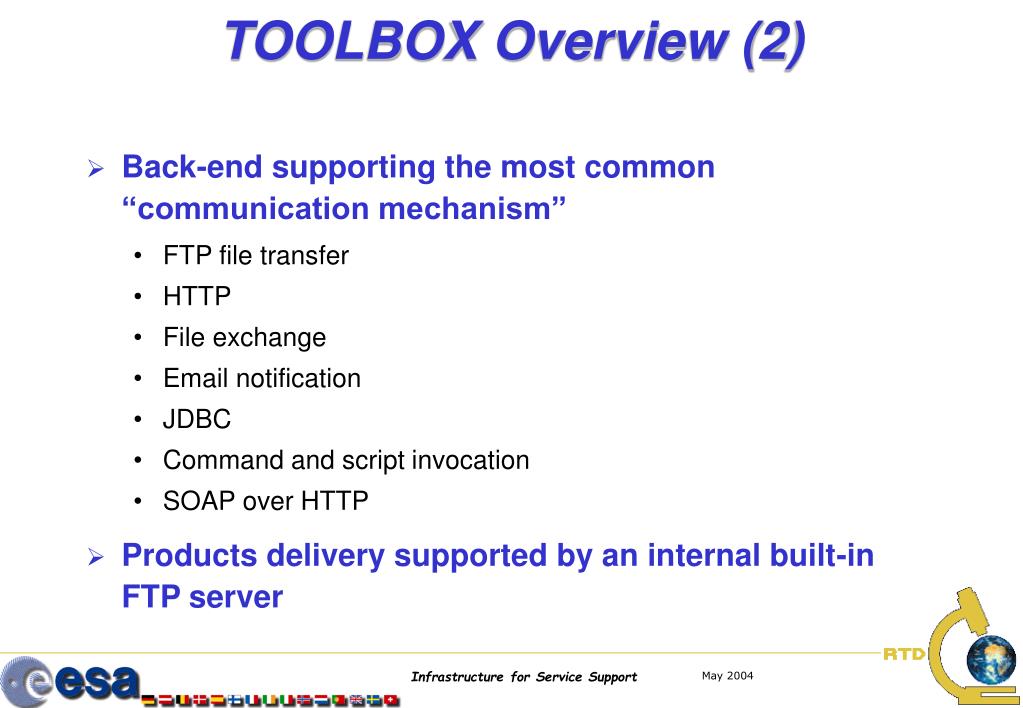 TOOLBOX Overview (2)

➢ Back-end supporting the most common “communication mechanism”

• FTP file transfer
• HTTP
• File exchange
• Email notification
• JDBC
• Command and script invocation
• SOAP over HTTP

➢ Products delivery supported by an internal built-in FTP server

esa

Infrastructure for Service Support

May 2004

RTD